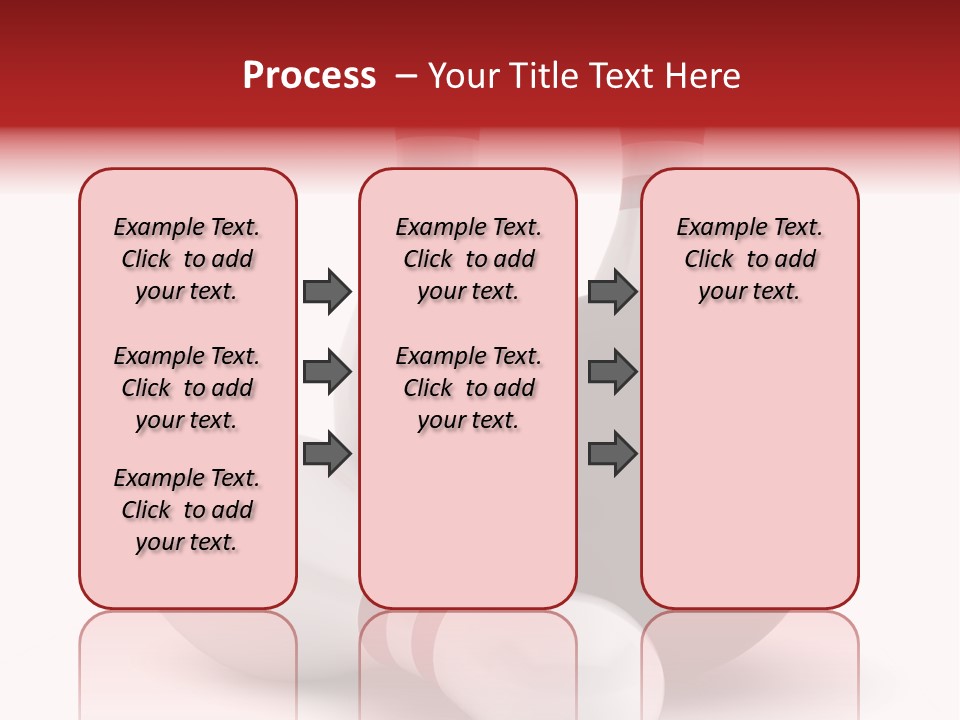 Process – Your Title Text Here

Example Text. Click to add your text.

Example Text. Click to add your text.

Example Text. Click to add your text.

Example Text. Click to add your text.

Example Text. Click to add your text.

Example Text. Click to add your text.